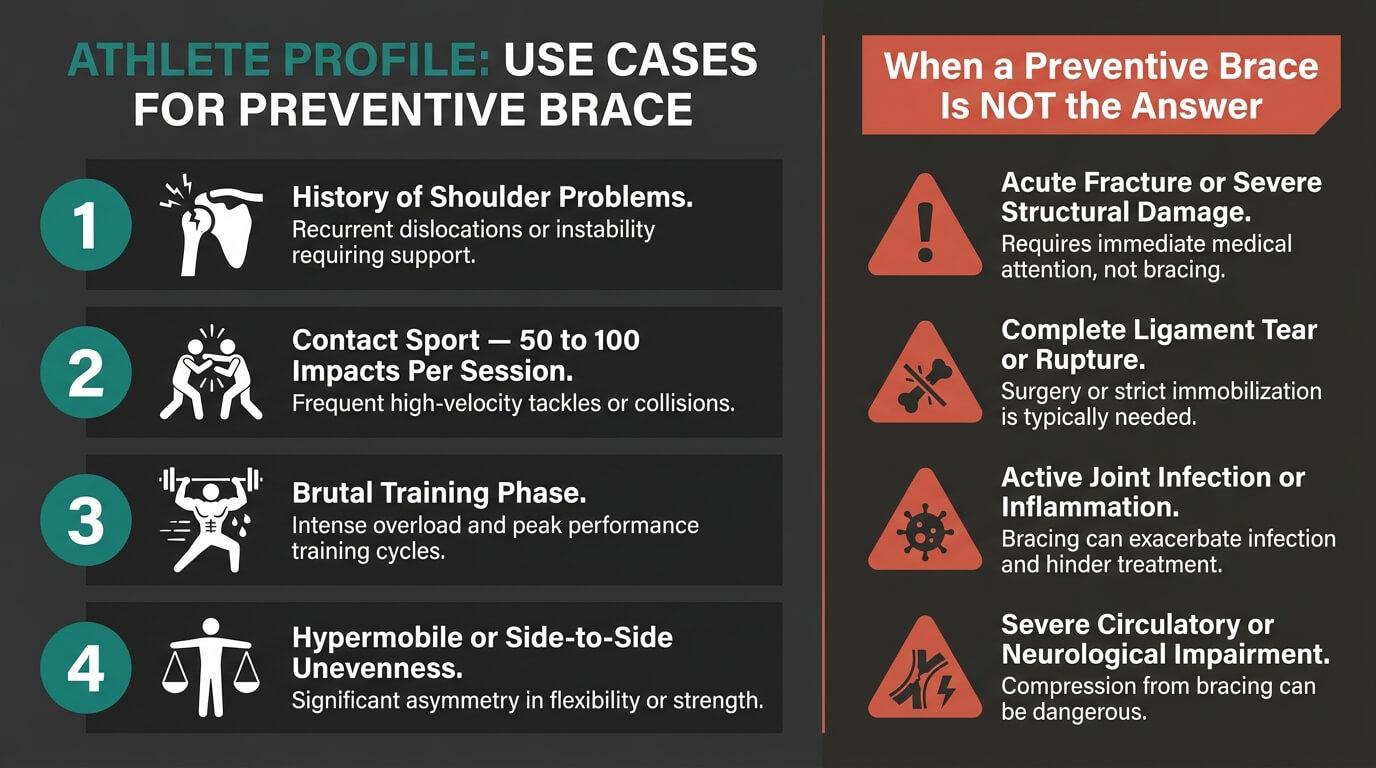 ATHLETE PROFILE: USE CASES FOR PREVENTIVE BRACE

1 History of Shoulder Problems.
Recurrent dislocations or instability requiring support.

2 Contact Sport — 50 to 100 Impacts Per Session.
Frequent high-velocity tackles or collisions.

3 Brutal Training Phase.
Intense overload and peak performance training cycles.

4 Hypermobile or Side-to-Side Unevenness.
Significant asymmetry in flexibility or strength.

When a Preventive Brace Is NOT the Answer

Acute Fracture or Severe Structural Damage.
Requires immediate medical attention, not bracing.

Complete Ligament Tear or Rupture.
Surgery or strict immobilization is typically needed.

Active Joint Infection or Inflammation.
Bracing can exacerbate infection and hinder treatment.

Severe Circulatory or Neurological Impairment.
Compression from bracing can be dangerous.